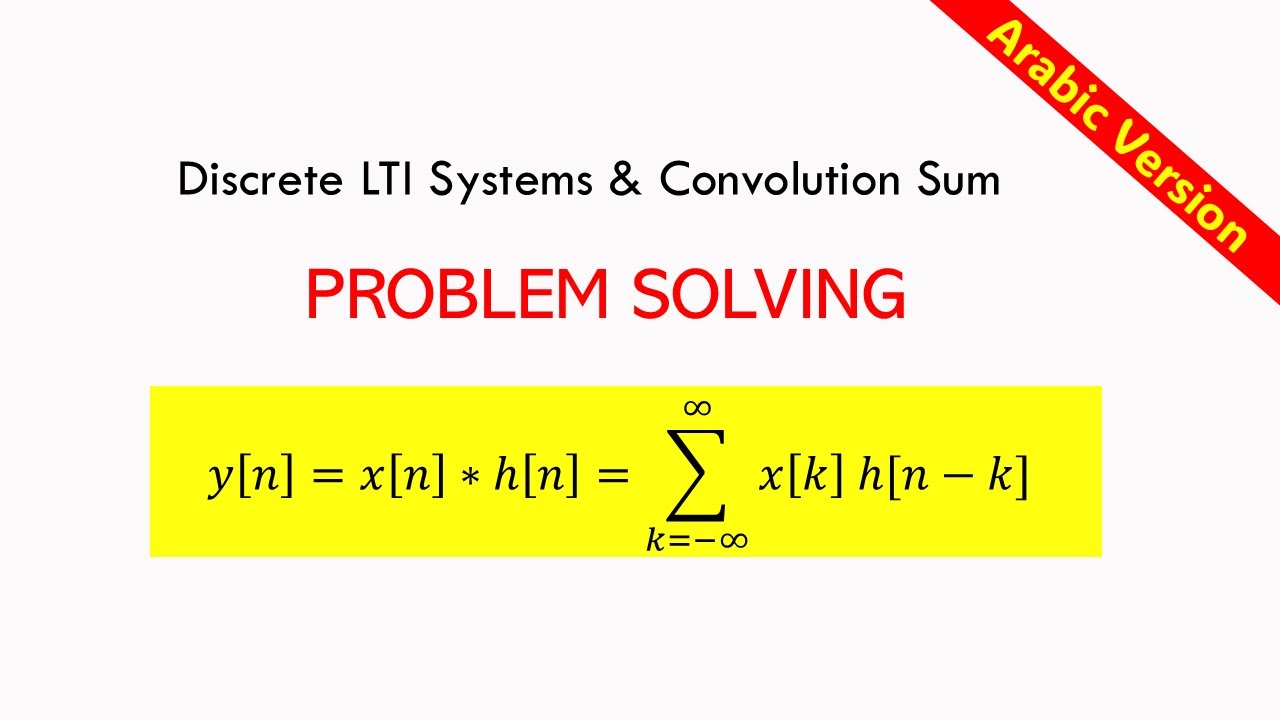 Arabic Version

Discrete LTI Systems & Convolution Sum

PROBLEM SOLVING

$y[n] = x[n] * h[n] = \sum_{k=-\infty}^{\infty} x[k]\, h[n-k]$